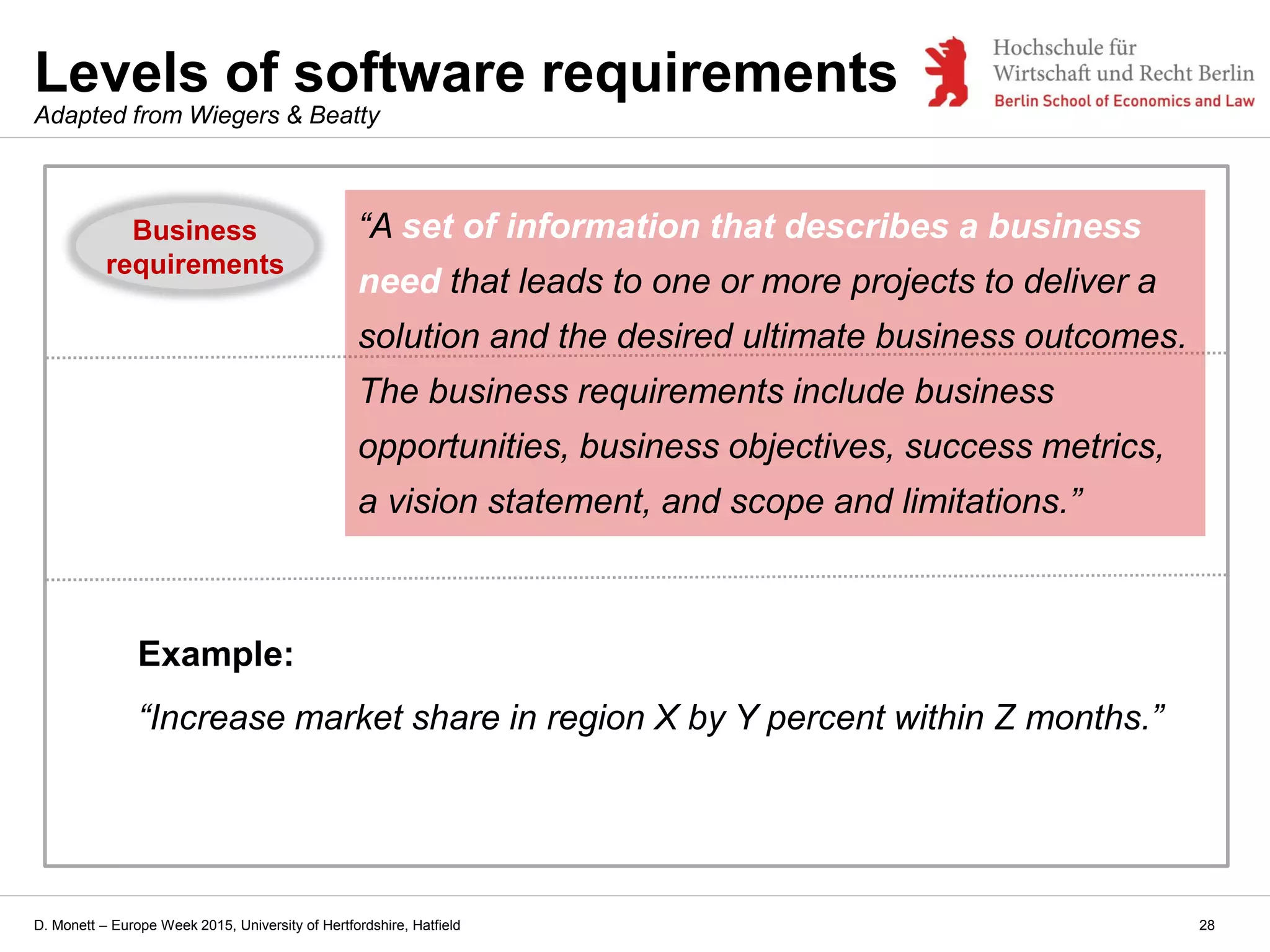 Levels of software requirements
Adapted from Wiegers & Beatty

Hochschule für Wirtschaft und Recht Berlin
Berlin School of Economics and Law

Business requirements

“A set of information that describes a business need that leads to one or more projects to deliver a solution and the desired ultimate business outcomes. The business requirements include business opportunities, business objectives, success metrics, a vision statement, and scope and limitations.”

Example:

“Increase market share in region X by Y percent within Z months.”

D. Monett – Europe Week 2015, University of Hertfordshire, Hatfield

28